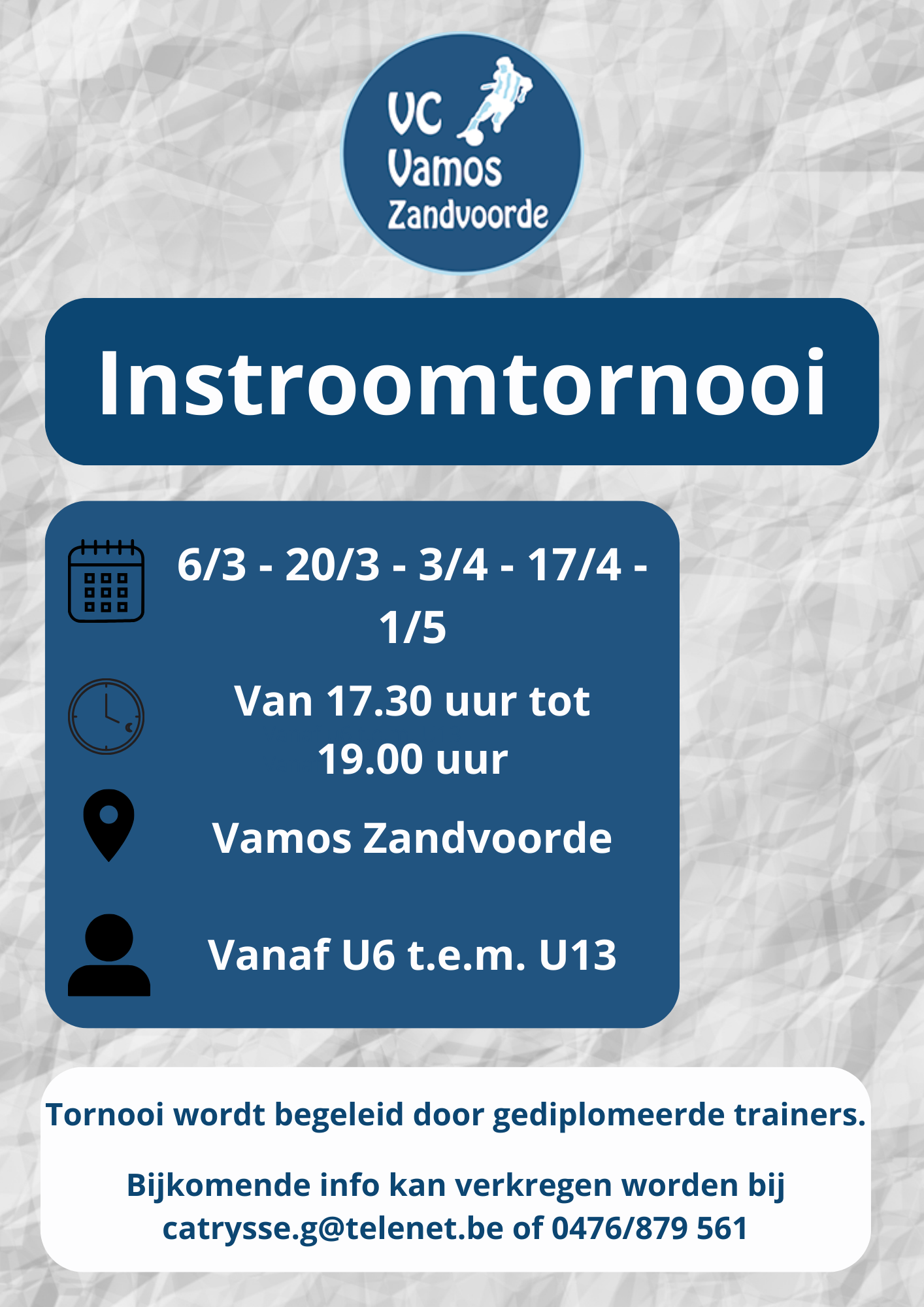 VC
Vamos
Zandvoorde

Instroomtornooi

6/3 - 20/3 - 3/4 - 17/4 - 1/5

Van 17.30 uur tot 19.00 uur

Vamos Zandvoorde

Vanaf U6 t.e.m. U13

Tornooi wordt begeleid door gediplomeerde trainers.

Bijkomende info kan verkregen worden bij catrysse.g@telenet.be of 0476/879 561